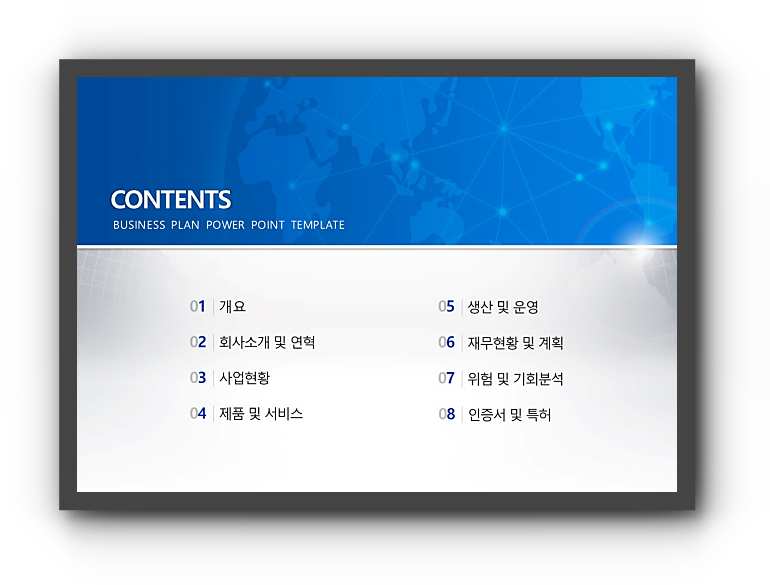 CONTENTS
BUSINESS PLAN POWER POINT TEMPLATE

01 개요
02 회사소개 및 연혁
03 사업현황
04 제품 및 서비스

05 생산 및 운영
06 재무현황 및 계획
07 위험 및 기회분석
08 인증서 및 특허